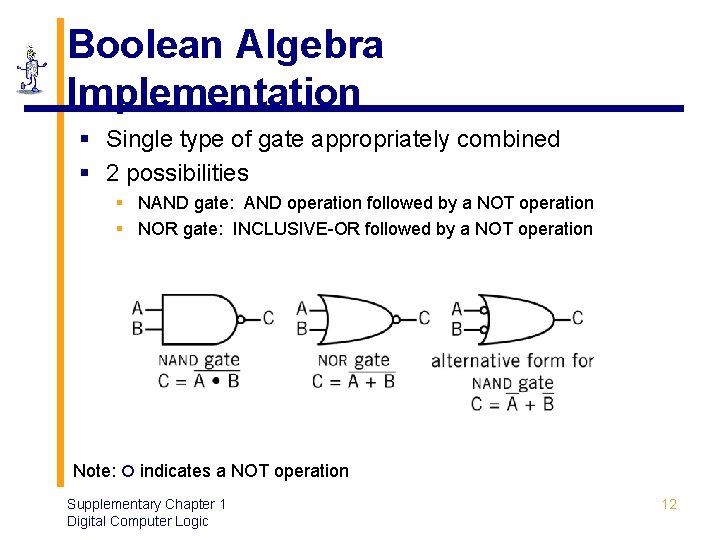 Boolean Algebra Implementation

▪ Single type of gate appropriately combined
▪ 2 possibilities
▪ NAND gate: AND operation followed by a NOT operation
▪ NOR gate: INCLUSIVE-OR followed by a NOT operation

A
B
C
NAND gate
$C = \overline{A \bullet B}$

A
B
C
NOR gate
$C = \overline{A + B}$

A
B
C
alternative form for NAND gate
$C = \overline{A} + \overline{B}$

Note: ○ indicates a NOT operation

Supplementary Chapter 1
Digital Computer Logic

12